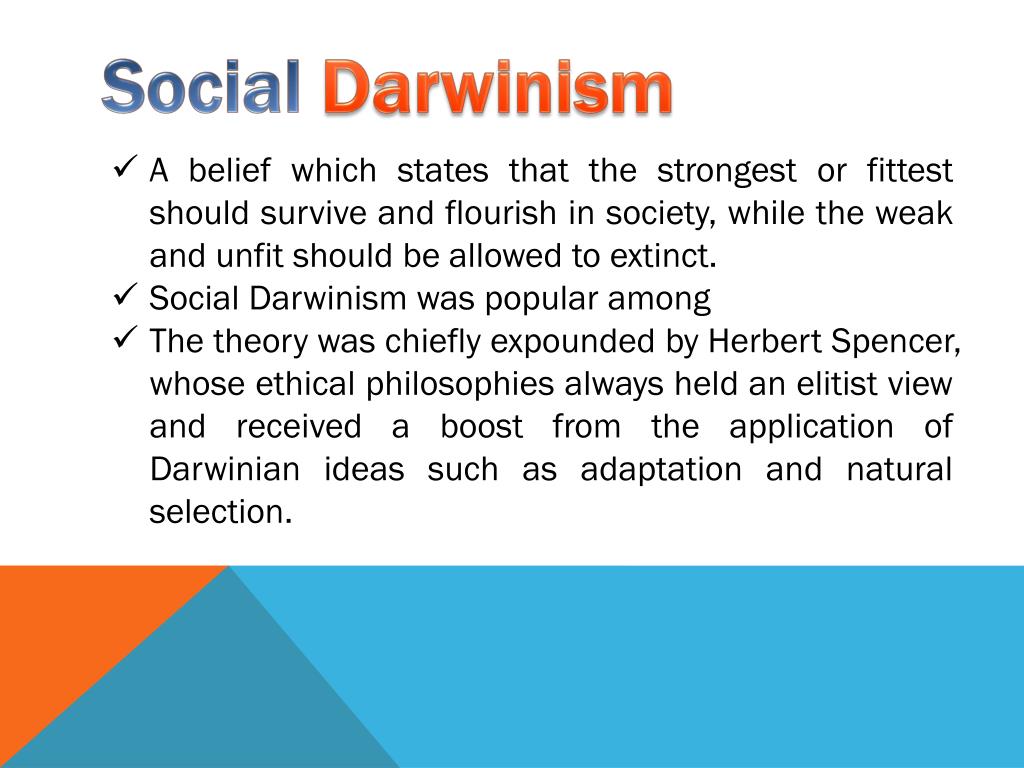 Social Darwinism

✓ A belief which states that the strongest or fittest should survive and flourish in society, while the weak and unfit should be allowed to extinct.
✓ Social Darwinism was popular among
✓ The theory was chiefly expounded by Herbert Spencer, whose ethical philosophies always held an elitist view and received a boost from the application of Darwinian ideas such as adaptation and natural selection.